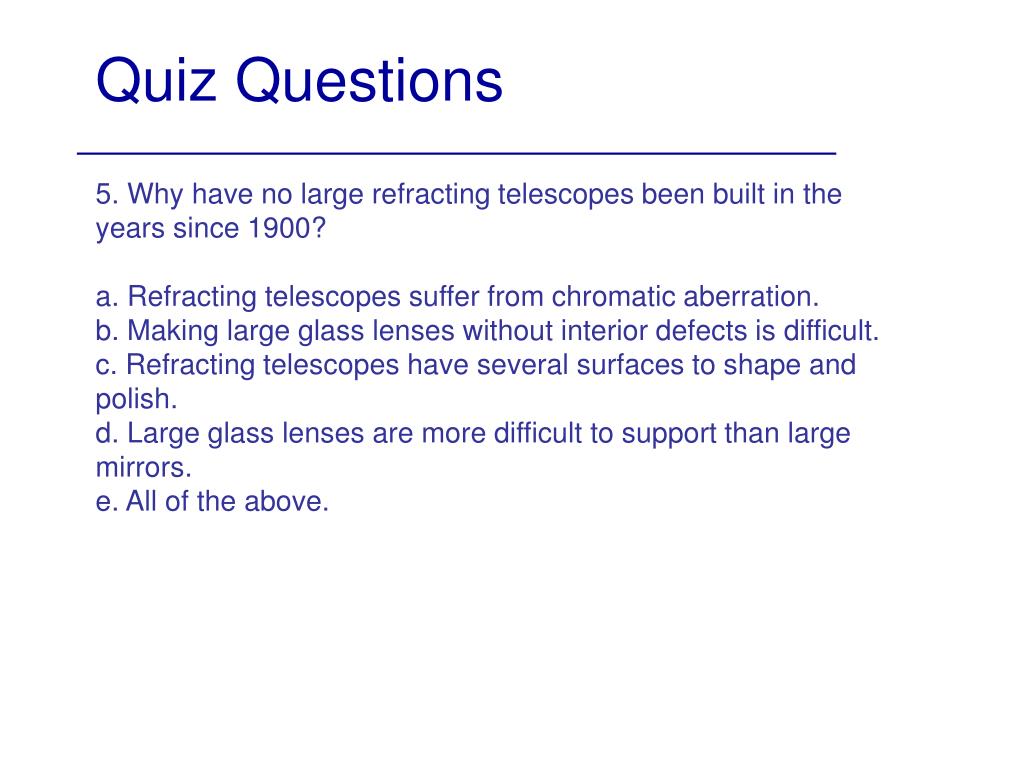 Quiz Questions

5. Why have no large refracting telescopes been built in the years since 1900?

a. Refracting telescopes suffer from chromatic aberration.
b. Making large glass lenses without interior defects is difficult.
c. Refracting telescopes have several surfaces to shape and polish.
d. Large glass lenses are more difficult to support than large mirrors.
e. All of the above.